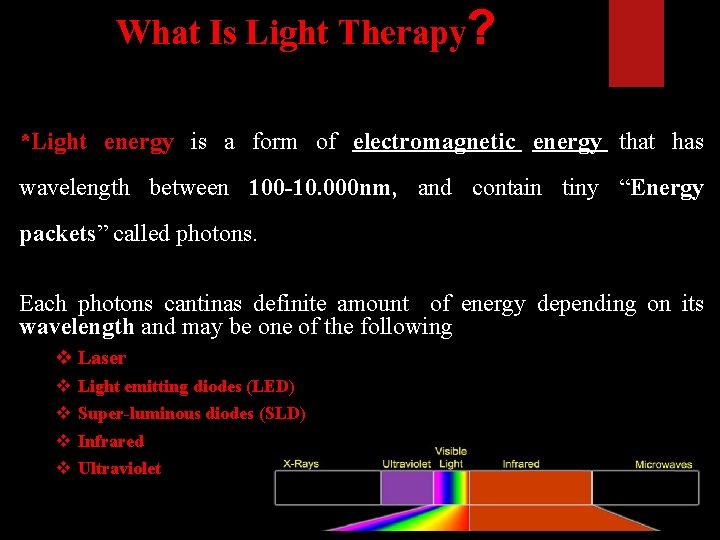 What Is Light Therapy?

*Light energy is a form of electromagnetic energy that has wavelength between 100-10.000nm, and contain tiny “Energy packets” called photons.

Each photons cantinas definite amount of energy depending on its wavelength and may be one of the following

❖ Laser
❖ Light emitting diodes (LED)
❖ Super-luminous diodes (SLD)
❖ Infrared
❖ Ultraviolet

X-Rays
Ultraviolet
Visible Light
Infrared
Microwaves